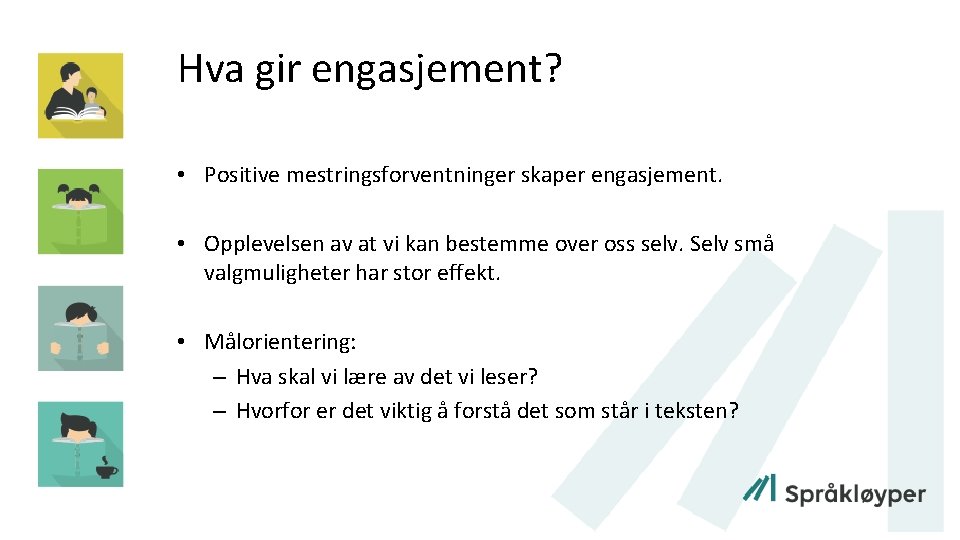 Hva gir engasjement?

• Positive mestringsforventninger skaper engasjement.

• Opplevelsen av at vi kan bestemme over oss selv. Selv små valgmuligheter har stor effekt.

• Målorientering:
– Hva skal vi lære av det vi leser?
– Hvorfor er det viktig å forstå det som står i teksten?

Språkløyper